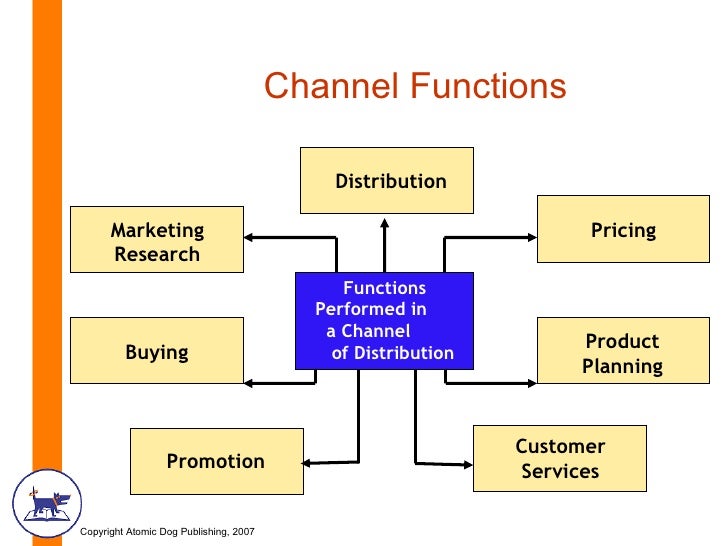 Channel Functions

Distribution

Marketing Research

Pricing

Functions Performed in a Channel of Distribution

Buying

Product Planning

Promotion

Customer Services

Copyright Atomic Dog Publishing, 2007